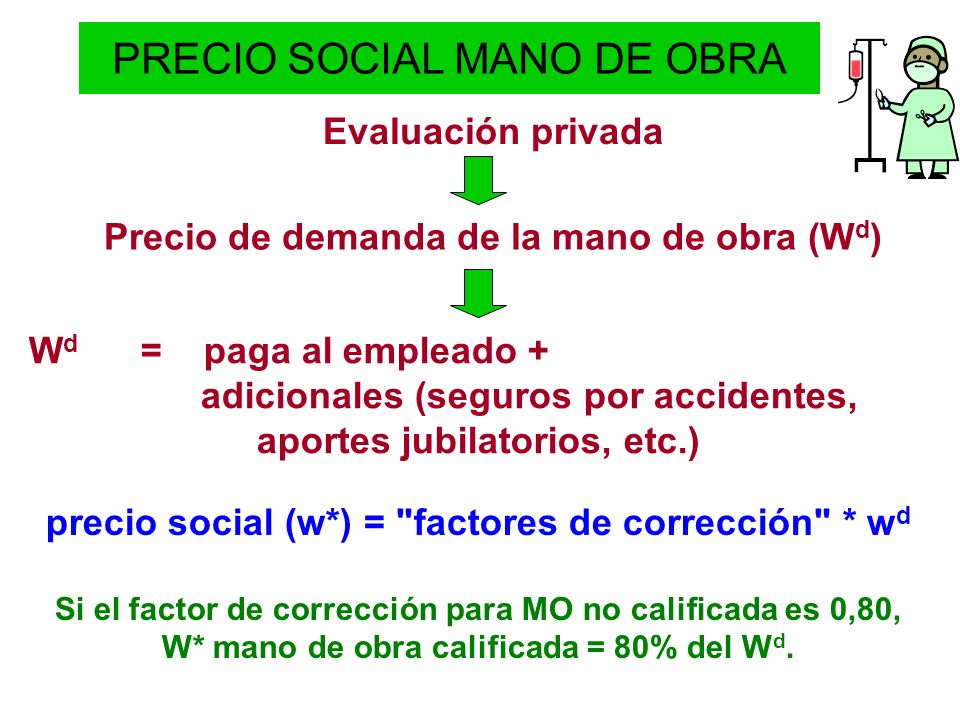 PRECIO SOCIAL MANO DE OBRA

Evaluación privada

Precio de demanda de la mano de obra ($W^d$)

$W^d$ = paga al empleado + adicionales (seguros por accidentes, aportes jubilatorios, etc.)

precio social (w*) = "factores de corrección" * $w^d$

Si el factor de corrección para MO no calificada es 0,80, W* mano de obra calificada = 80% del $W^d$.